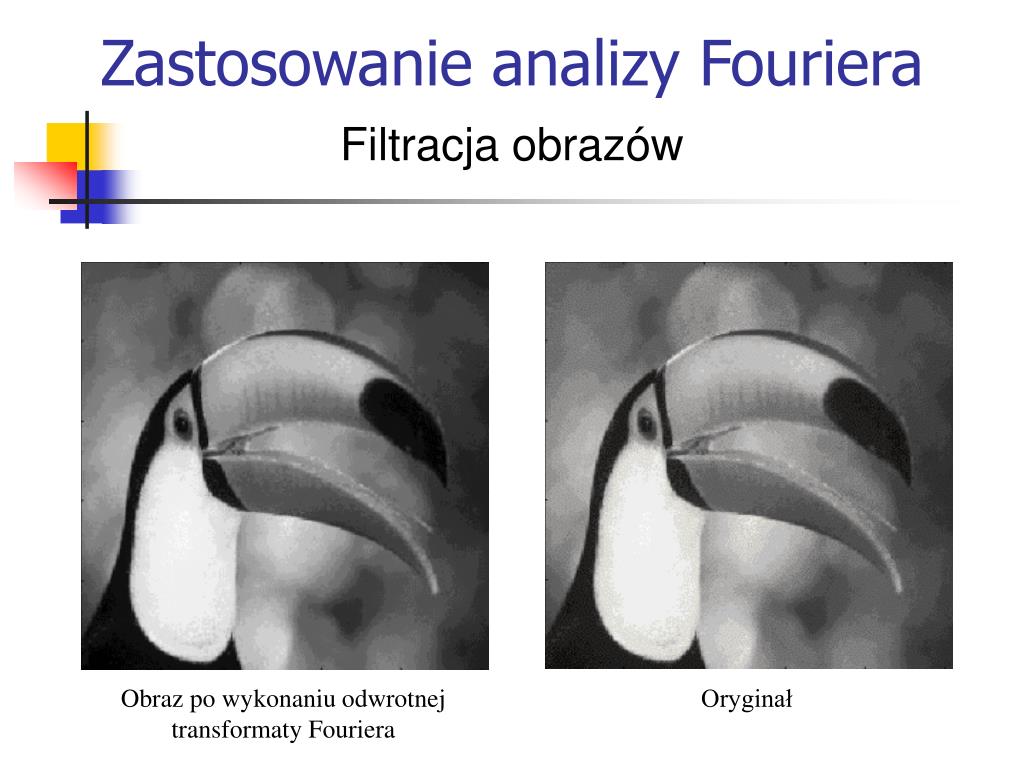 Zastosowanie analizy Fouriera

Filtracja obrazów

Obraz po wykonaniu odwrotnej transformaty Fouriera

Oryginał